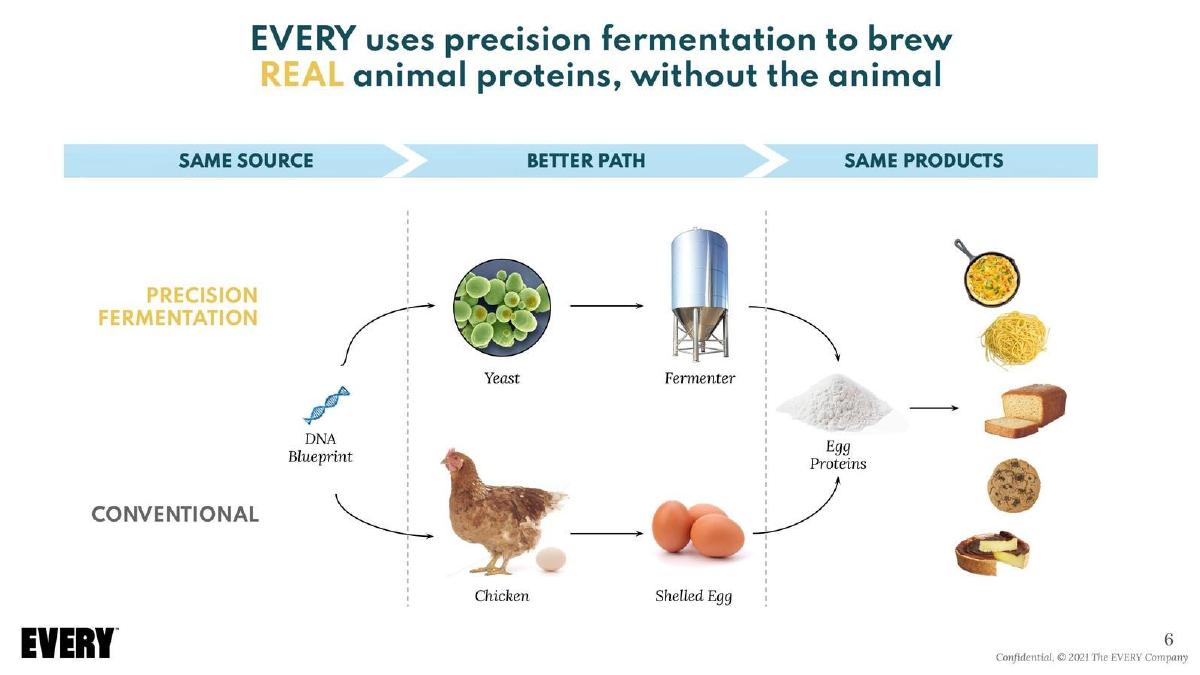 EVERY uses precision fermentation to brew REAL animal proteins, without the animal

SAME SOURCE

BETTER PATH

SAME PRODUCTS

PRECISION FERMENTATION

CONVENTIONAL

DNA Blueprint

Yeast

Fermenter

Chicken

Shelled Egg

Egg Proteins

EVERY

6

Confidential. © 2021 The EVERY Company